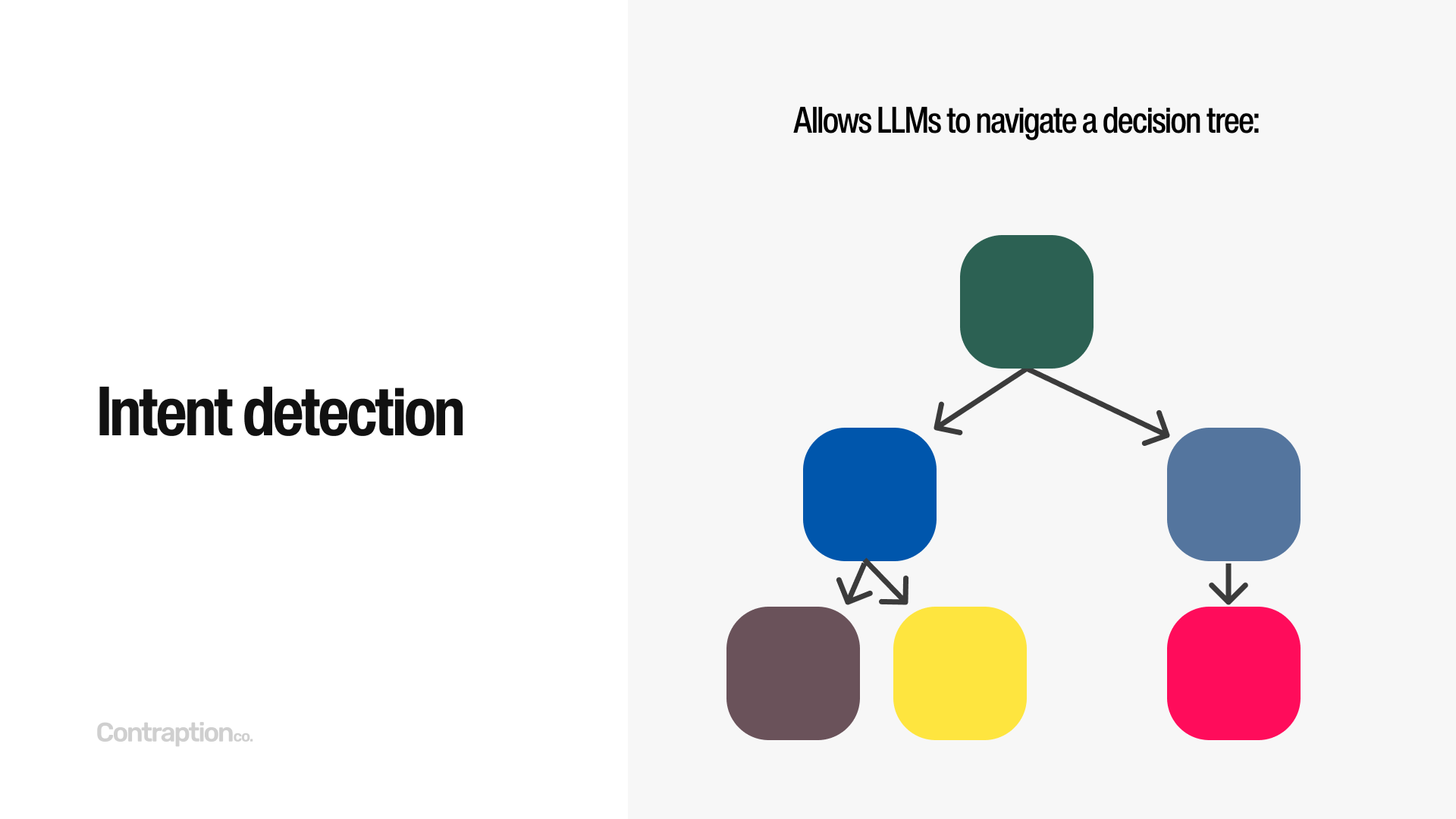 Intent detection

Contraptionco.

Allows LLMs to navigate a decision tree: